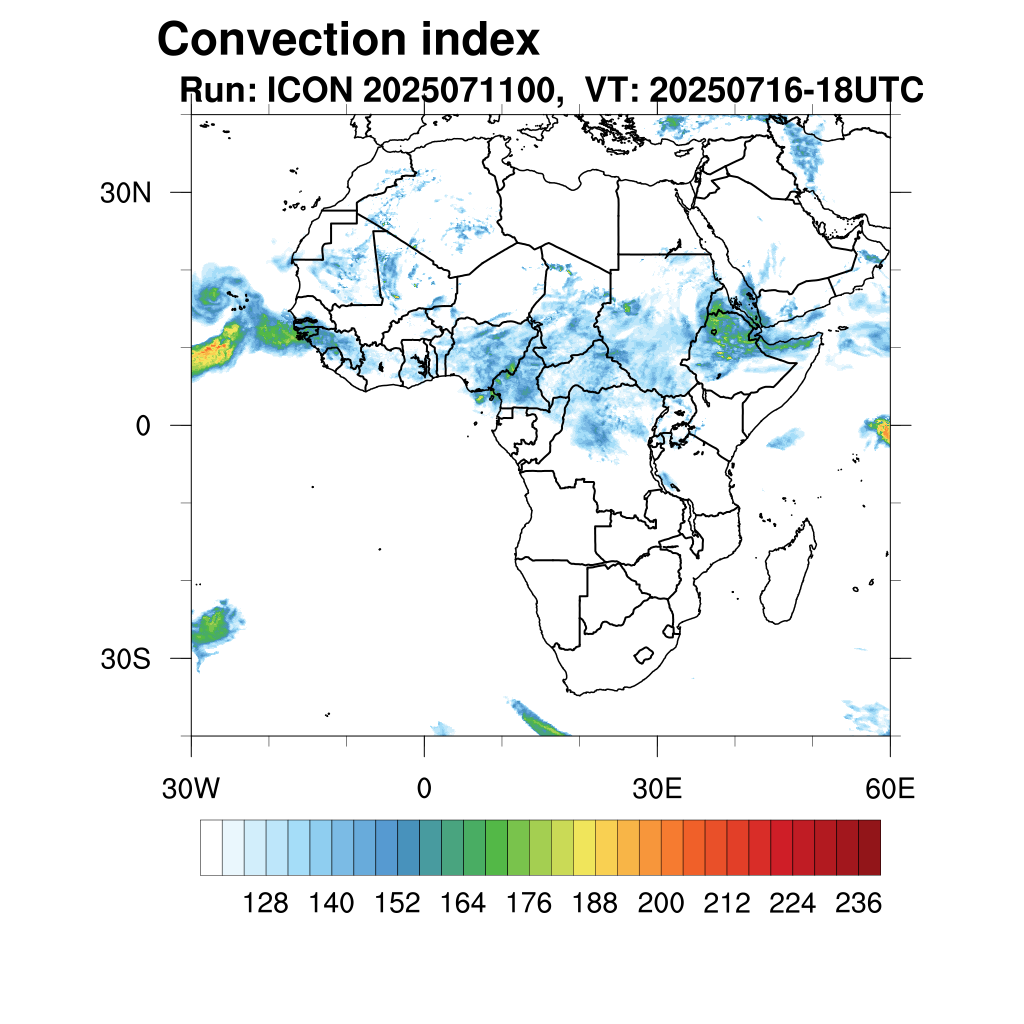 Convection index
Run: ICON 2025071100, VT: 20250716-18UTC

30N
0
30S

30W
0
30E
60E

128 140 152 164 176 188 200 212 224 236